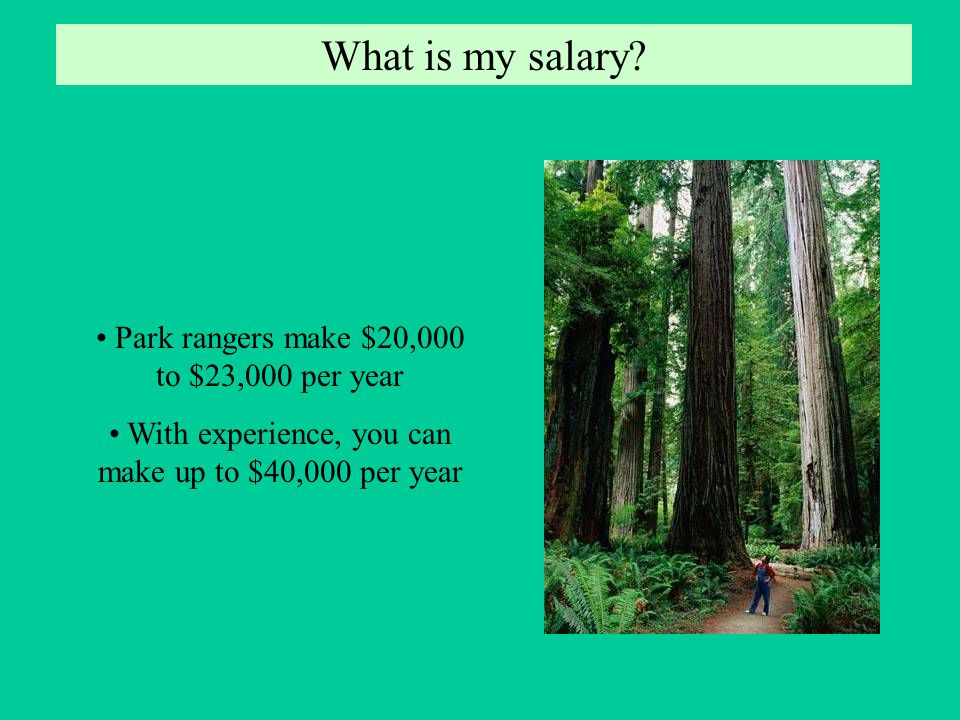 What is my salary?

• Park rangers make \$20,000 to \$23,000 per year

• With experience, you can make up to \$40,000 per year